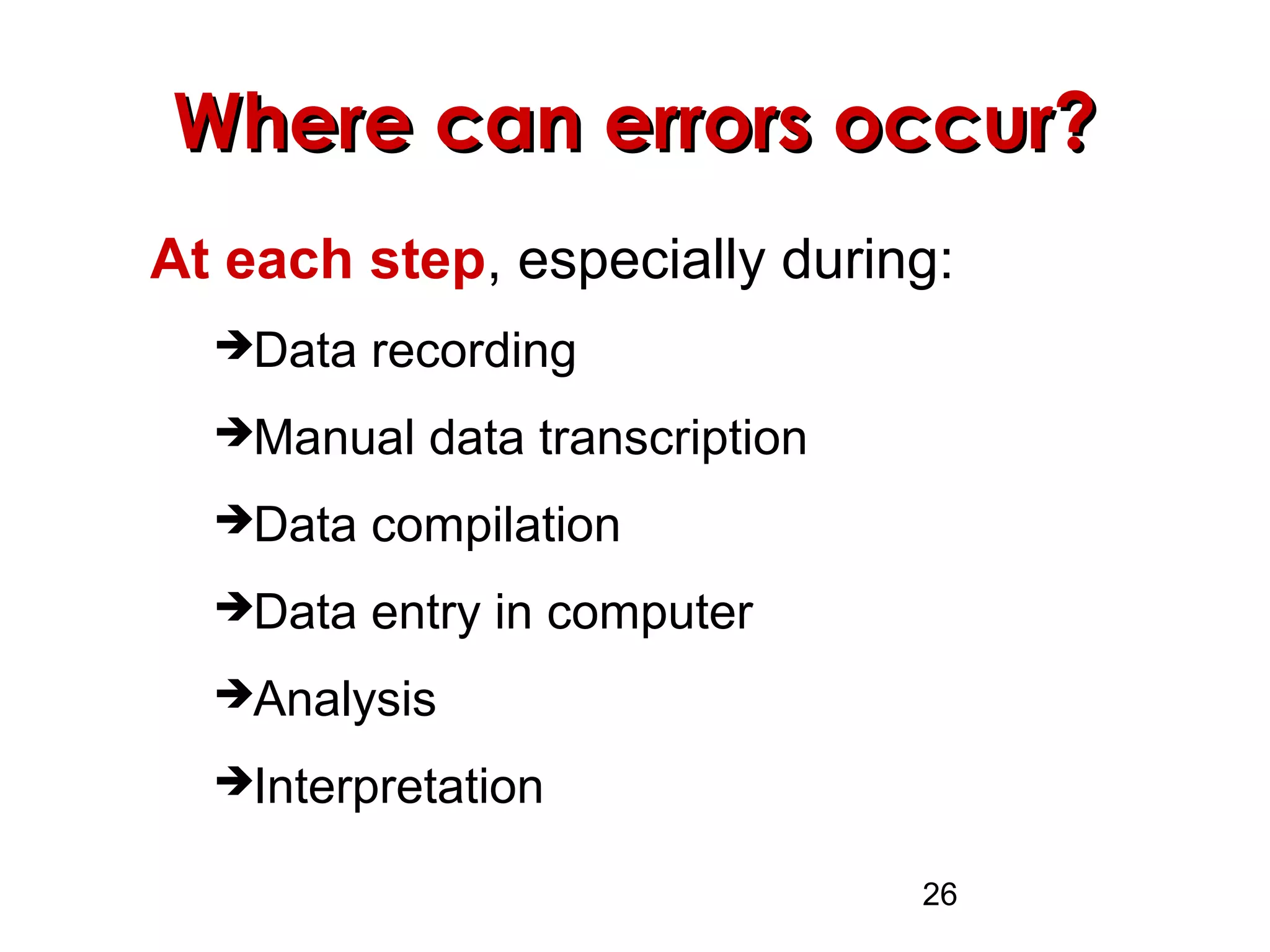 Where can errors occur?

At each step, especially during:

➔Data recording

➔Manual data transcription

➔Data compilation

➔Data entry in computer

➔Analysis

➔Interpretation

26